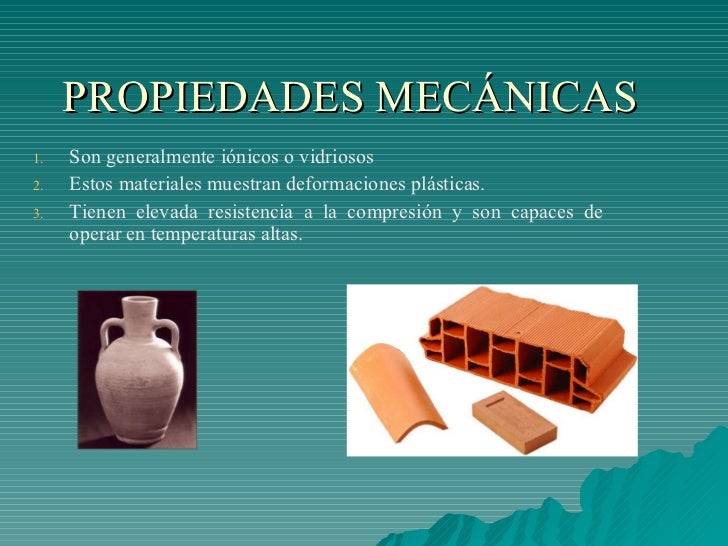 PROPIEDADES MECÁNICAS

1. Son generalmente iónicos o vidriosos
2. Estos materiales muestran deformaciones plásticas.
3. Tienen elevada resistencia a la compresión y son capaces de operar en temperaturas altas.